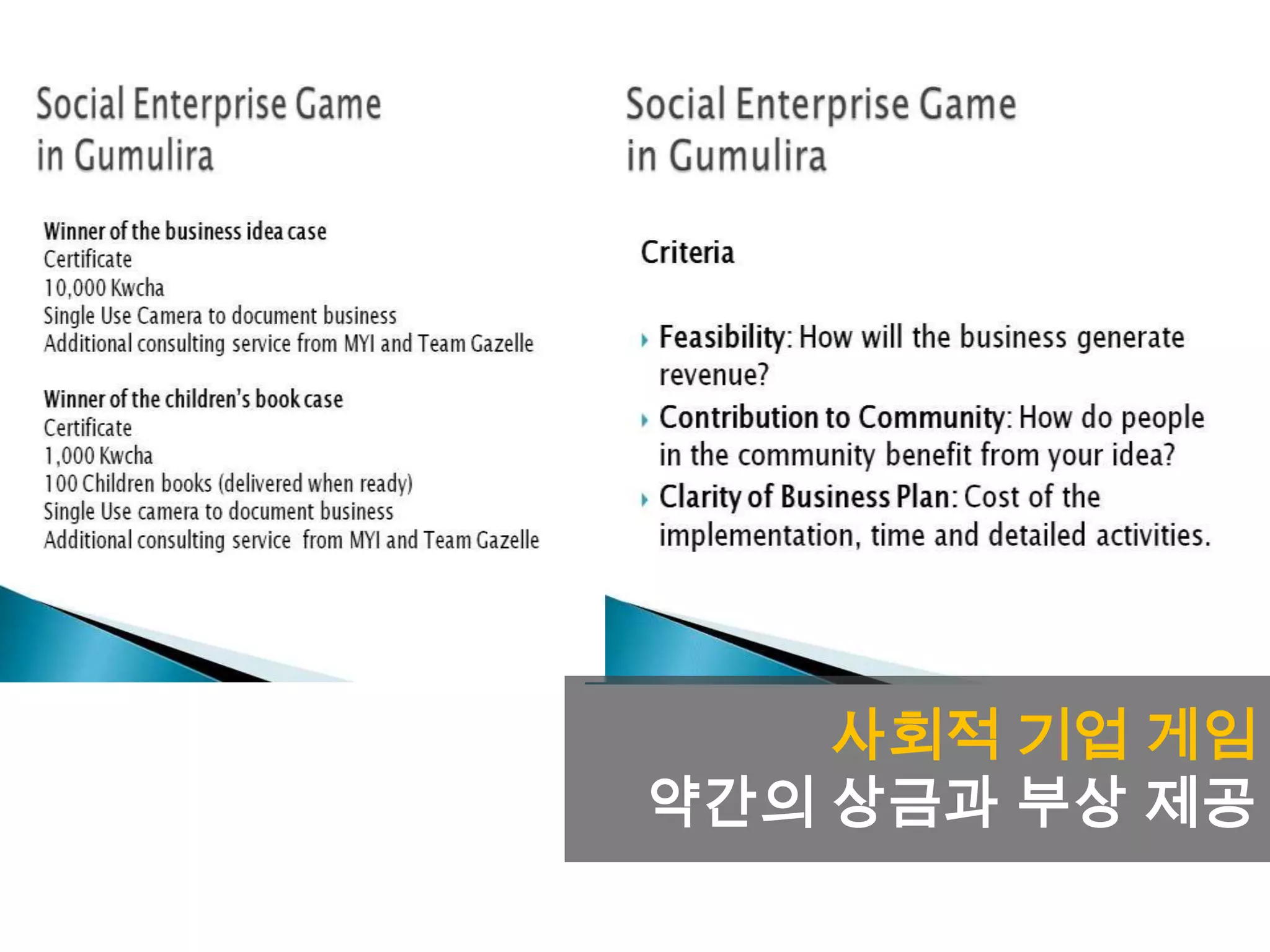 Social Enterprise Game in Gumulira

Winner of the business idea case
Certificate
10,000 Kwcha
Single Use Camera to document business
Additional consulting service from MYI and Team Gazelle

Winner of the children's book case
Certificate
1,000 Kwcha
100 Children books (delivered when ready)
Single Use camera to document business
Additional consulting service from MYI and Team Gazelle

Social Enterprise Game in Gumulira

Criteria

Feasibility: How will the business generate revenue?
Contribution to Community: How do people in the community benefit from your idea?
Clarity of Business Plan: Cost of the implementation, time and detailed activities.

사회적 기업 게임
약간의 상금과 부상 제공